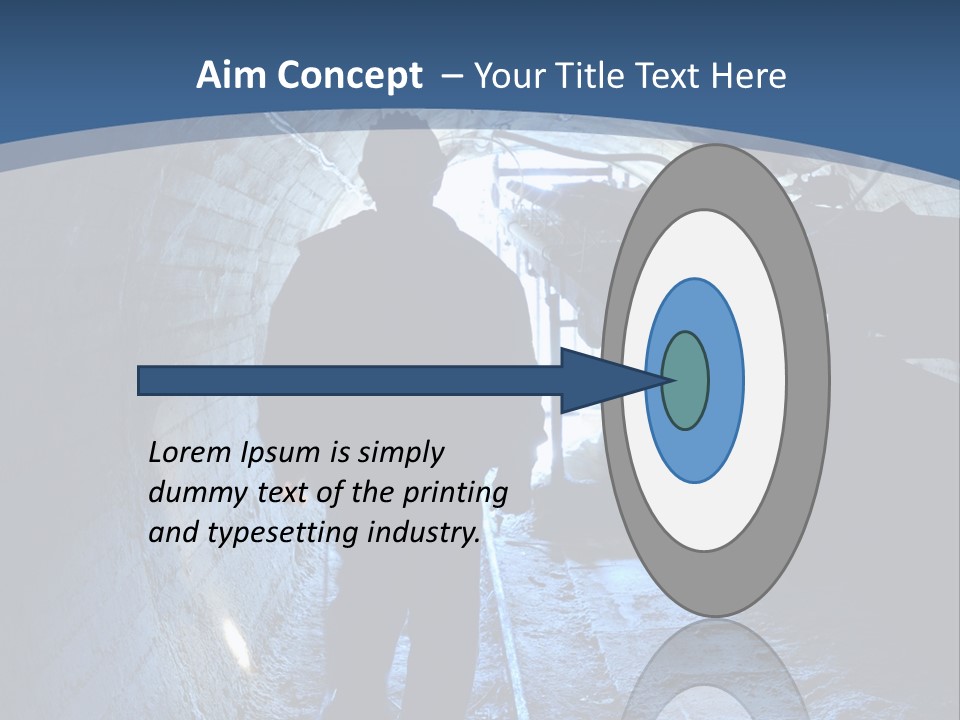 Aim Concept – Your Title Text Here

Lorem Ipsum is simply dummy text of the printing and typesetting industry.